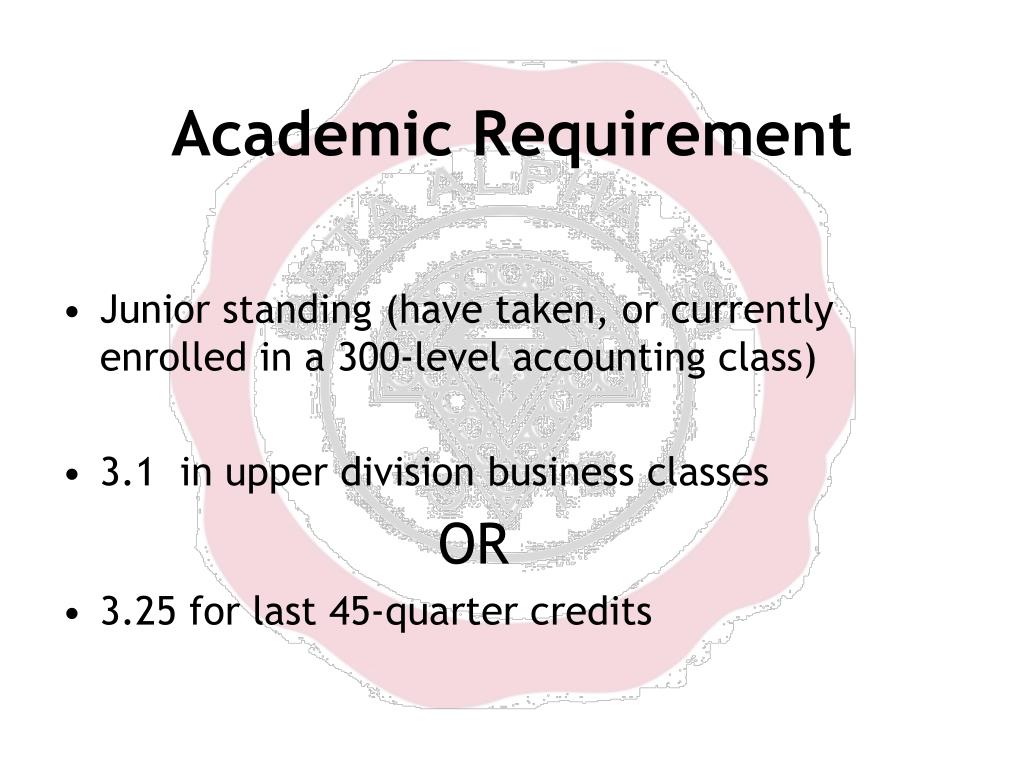 Academic Requirement

• Junior standing (have taken, or currently enrolled in a 300-level accounting class)

• 3.1 in upper division business classes

OR

• 3.25 for last 45-quarter credits